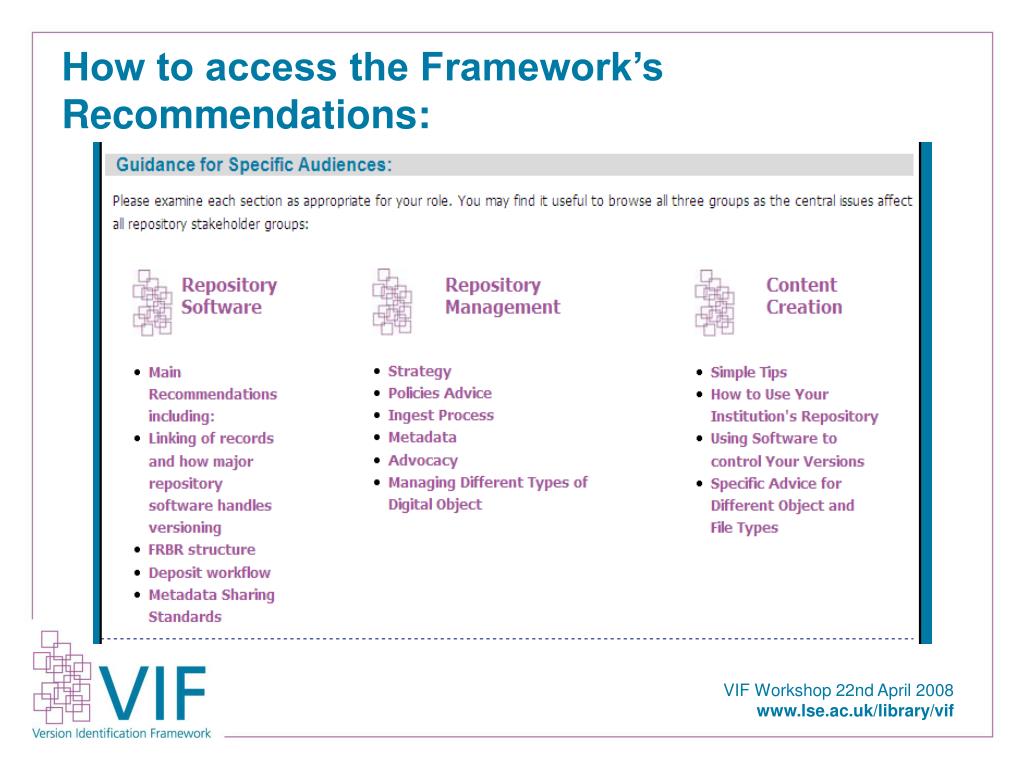 How to access the Framework's Recommendations:

Guidance for Specific Audiences:

Please examine each section as appropriate for your role. You may find it useful to browse all three groups as the central issues affect all repository stakeholder groups:

Repository Software

- Main Recommendations including:
- Linking of records and how major repository software handles versioning
- FRBR structure
- Deposit workflow
- Metadata Sharing Standards

Repository Management

- Strategy
- Policies Advice
- Ingest Process
- Metadata
- Advocacy
- Managing Different Types of Digital Object

Content Creation

- Simple Tips
- How to Use Your Institution's Repository
- Using Software to control Your Versions
- Specific Advice for Different Object and File Types

VIF
Version Identification Framework

VIF Workshop 22nd April 2008
www.lse.ac.uk/library/vif